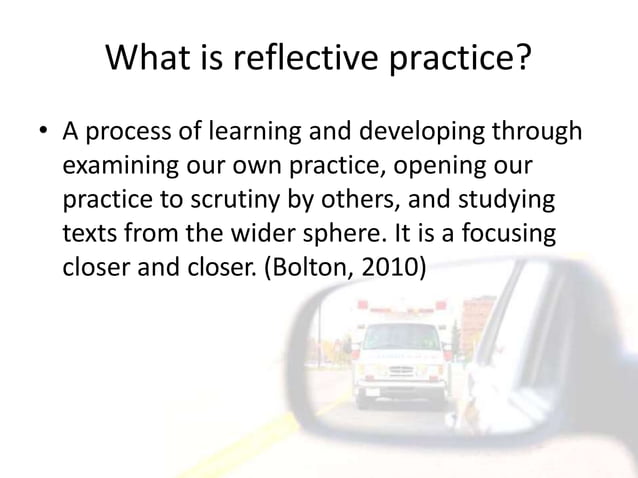 What is reflective practice?

• A process of learning and developing through examining our own practice, opening our practice to scrutiny by others, and studying texts from the wider sphere. It is a focusing closer and closer. (Bolton, 2010)